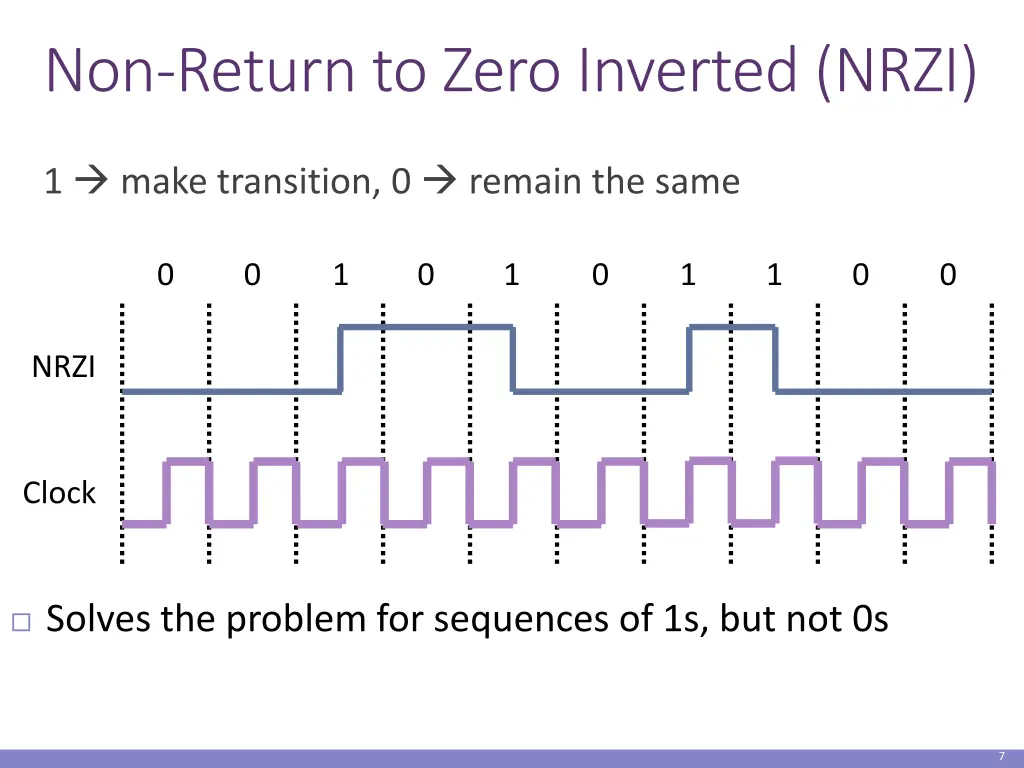 Non-Return to Zero Inverted (NRZI)

1 → make transition, 0 → remain the same

0 0 1 0 1 0 1 1 0 0

NRZI

Clock

□ Solves the problem for sequences of 1s, but not 0s

7